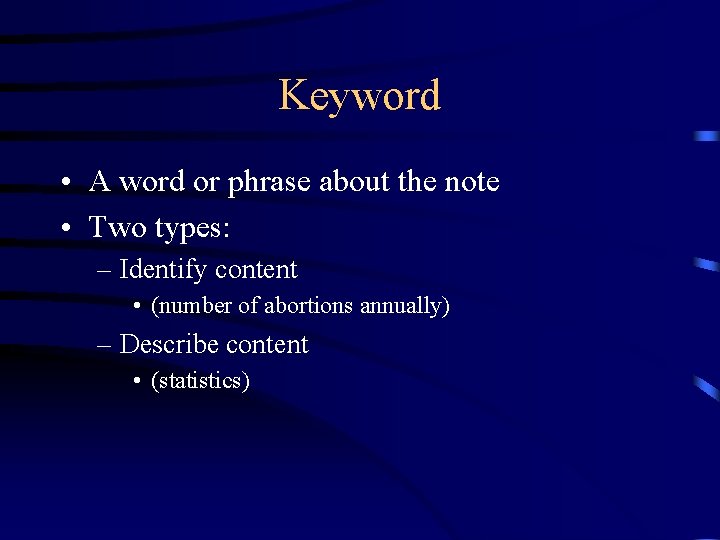 Keyword

• A word or phrase about the note
• Two types:
  – Identify content
    • (number of abortions annually)
  – Describe content
    • (statistics)